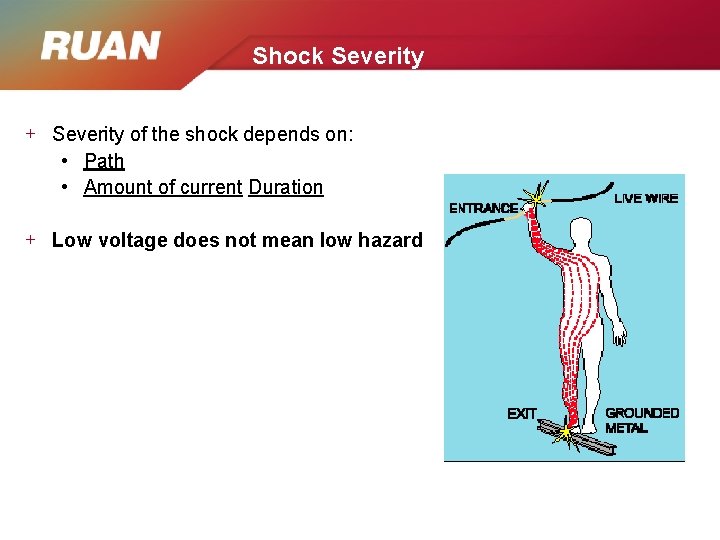 RUAN

Shock Severity

+ Severity of the shock depends on:
• Path
• Amount of current Duration

+ Low voltage does not mean low hazard

ENTRANCE
LIVE WIRE
EXIT
GROUNDED METAL